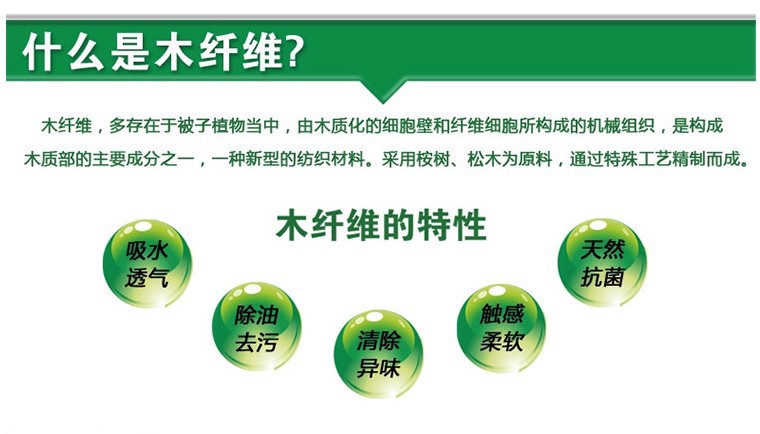 什么是木纤维?

木纤维，多存在于被子植物当中，由木质化的细胞壁和纤维细胞所构成的机械组织，是构成木质部的主要成分之一，一种新型的纺织材料。采用桉树、松木为原料，通过特殊工艺精制而成。

木纤维的特性

吸水透气

除油去污

清除异味

触感柔软

天然抗菌